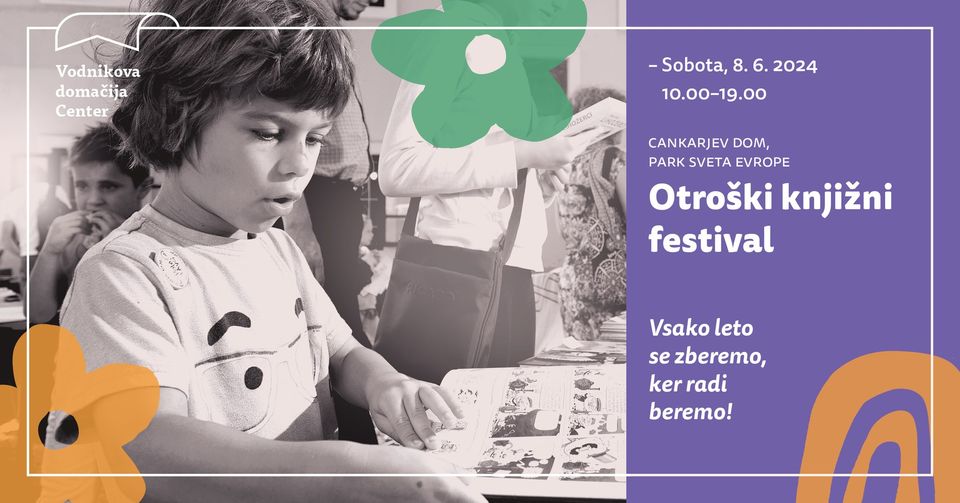 Vodnikova domačija Center

– Sobota, 8. 6. 2024
10.00–19.00

CANKARJEV DOM,
PARK SVETA EVROPE

Otroški knjižni festival

Vsako leto se zberemo, ker radi beremo!